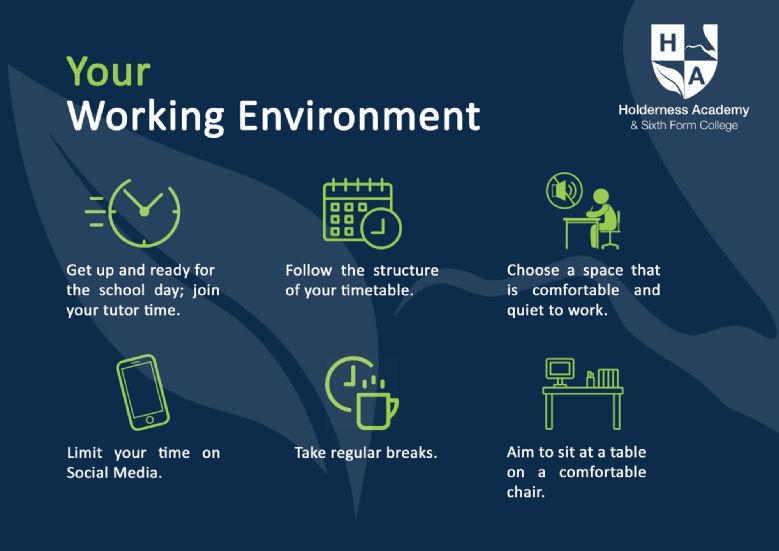 Your
Working Environment

H A
Holderness Academy
& Sixth Form College

Get up and ready for the school day; join your tutor time.

Follow the structure of your timetable.

Choose a space that is comfortable and quiet to work.

Limit your time on Social Media.

Take regular breaks.

Aim to sit at a table on a comfortable chair.